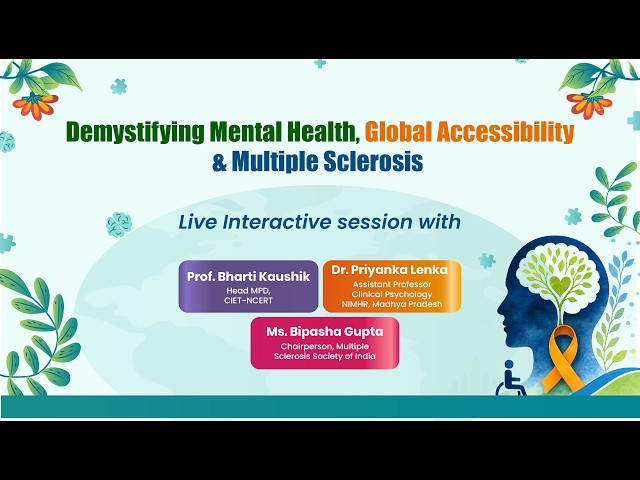 Demystifying Mental Health, Global Accessibility & Multiple Sclerosis

Live Interactive session with

Prof. Bharti Kaushik
Head MPD, CIET-NCERT

Dr. Priyanka Lenka
Assistant Professor
Clinical Psychology
NIMHR, Madhya Pradesh

Ms. Bipasha Gupta
Chairperson, Multiple Sclerosis Society of India